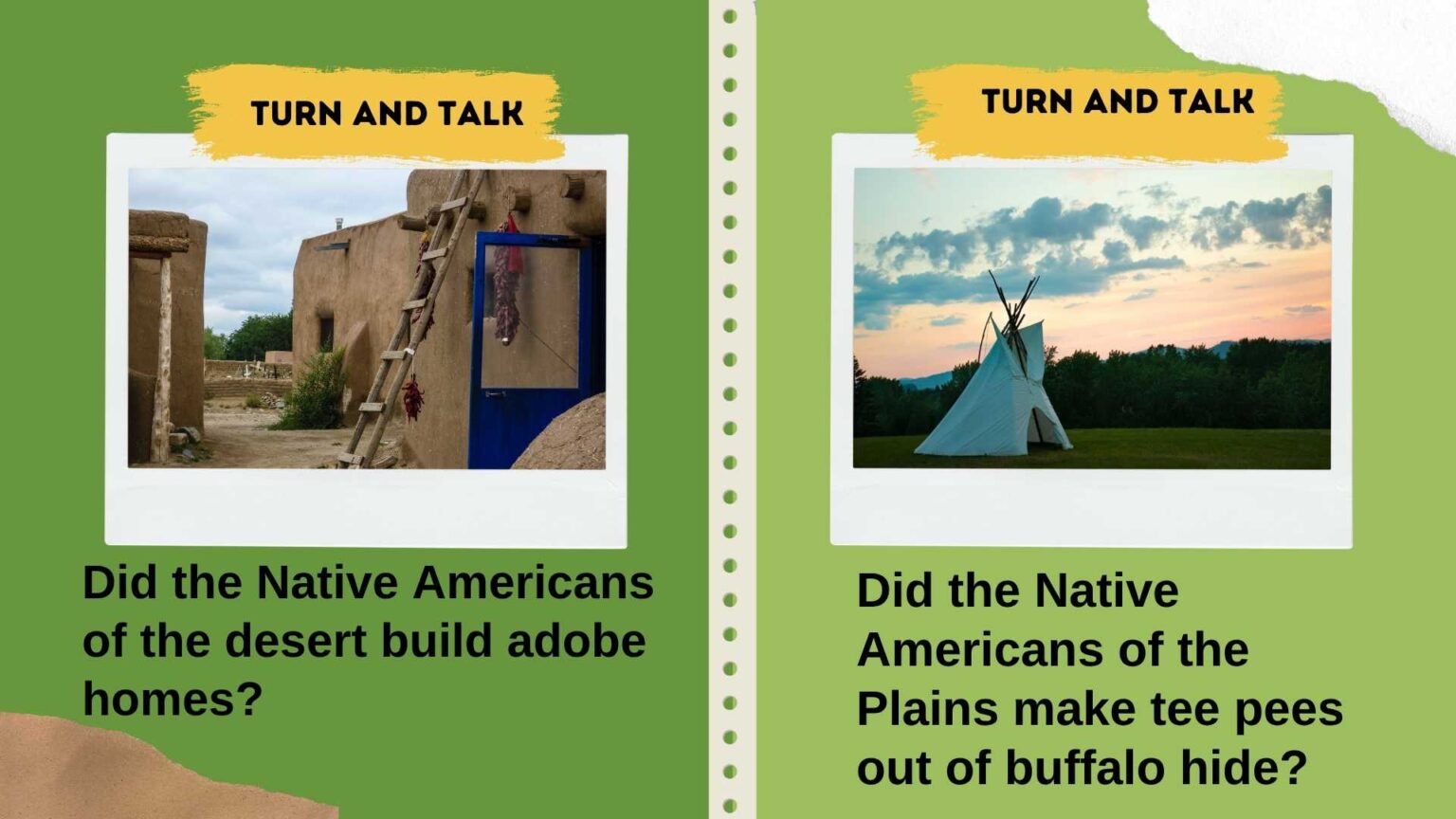 TURN AND TALK

Did the Native Americans of the desert build adobe homes?

TURN AND TALK

Did the Native Americans of the Plains make tee pees out of buffalo hide?